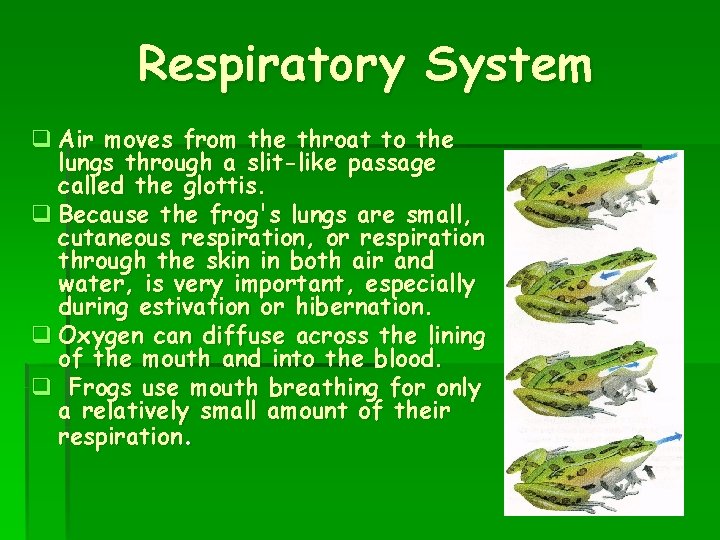 Respiratory System

❑ Air moves from the throat to the lungs through a slit-like passage called the glottis.
❑ Because the frog's lungs are small, cutaneous respiration, or respiration through the skin in both air and water, is very important, especially during estivation or hibernation.
❑ Oxygen can diffuse across the lining of the mouth and into the blood.
❑ Frogs use mouth breathing for only a relatively small amount of their respiration.